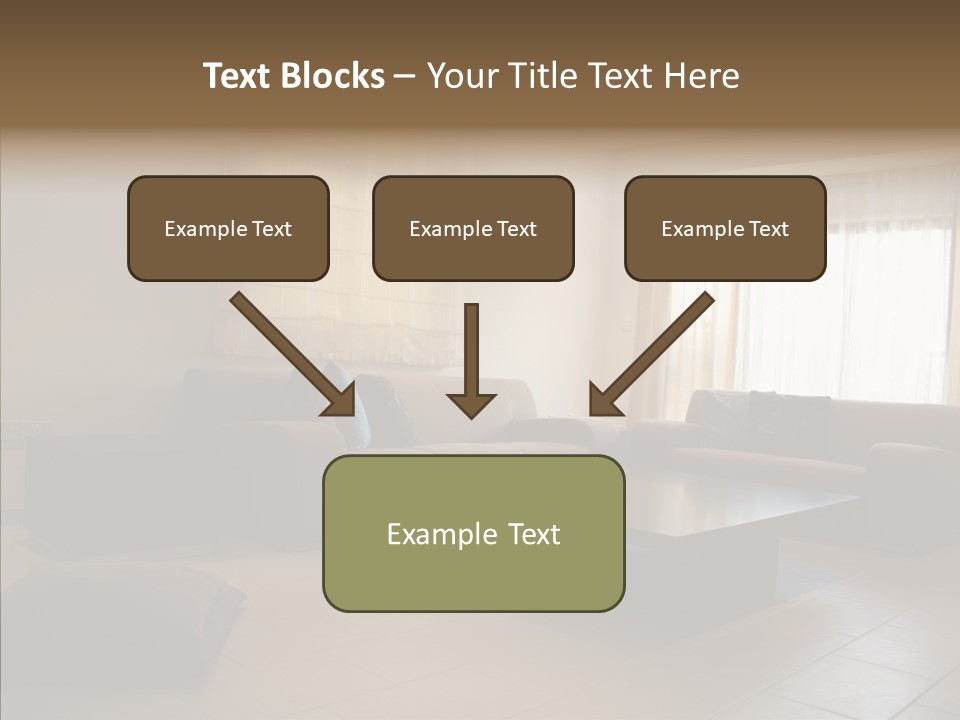 Text Blocks – Your Title Text Here

Example Text

Example Text

Example Text

Example Text